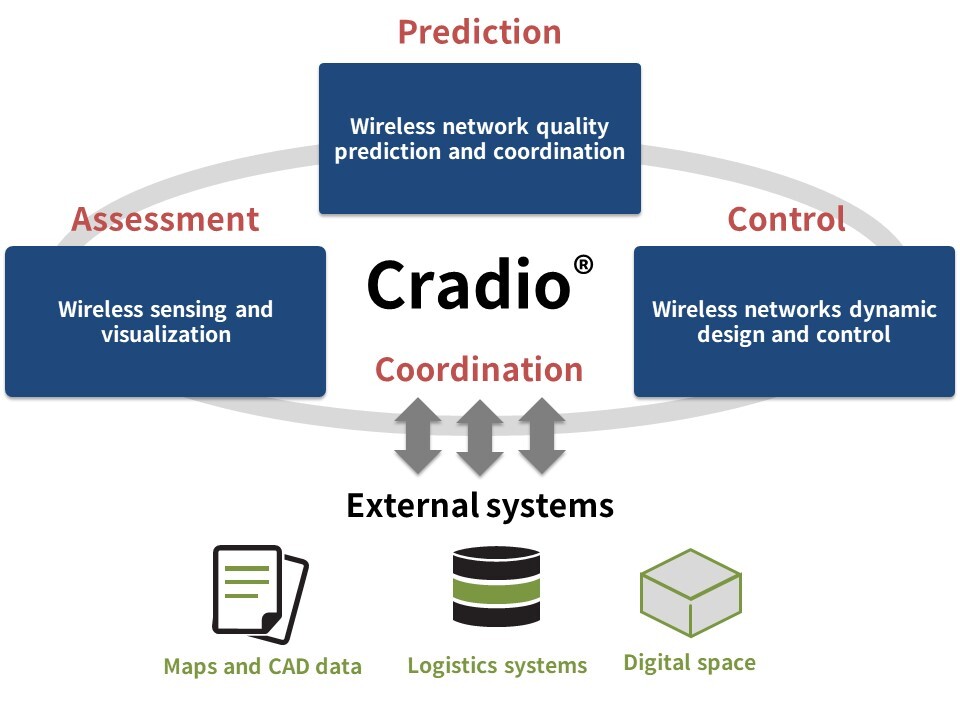 Prediction

Wireless network quality prediction and coordination

Assessment

Wireless sensing and visualization

Cradio®

Control

Wireless networks dynamic design and control

Coordination

External systems

Maps and CAD data

Logistics systems

Digital space